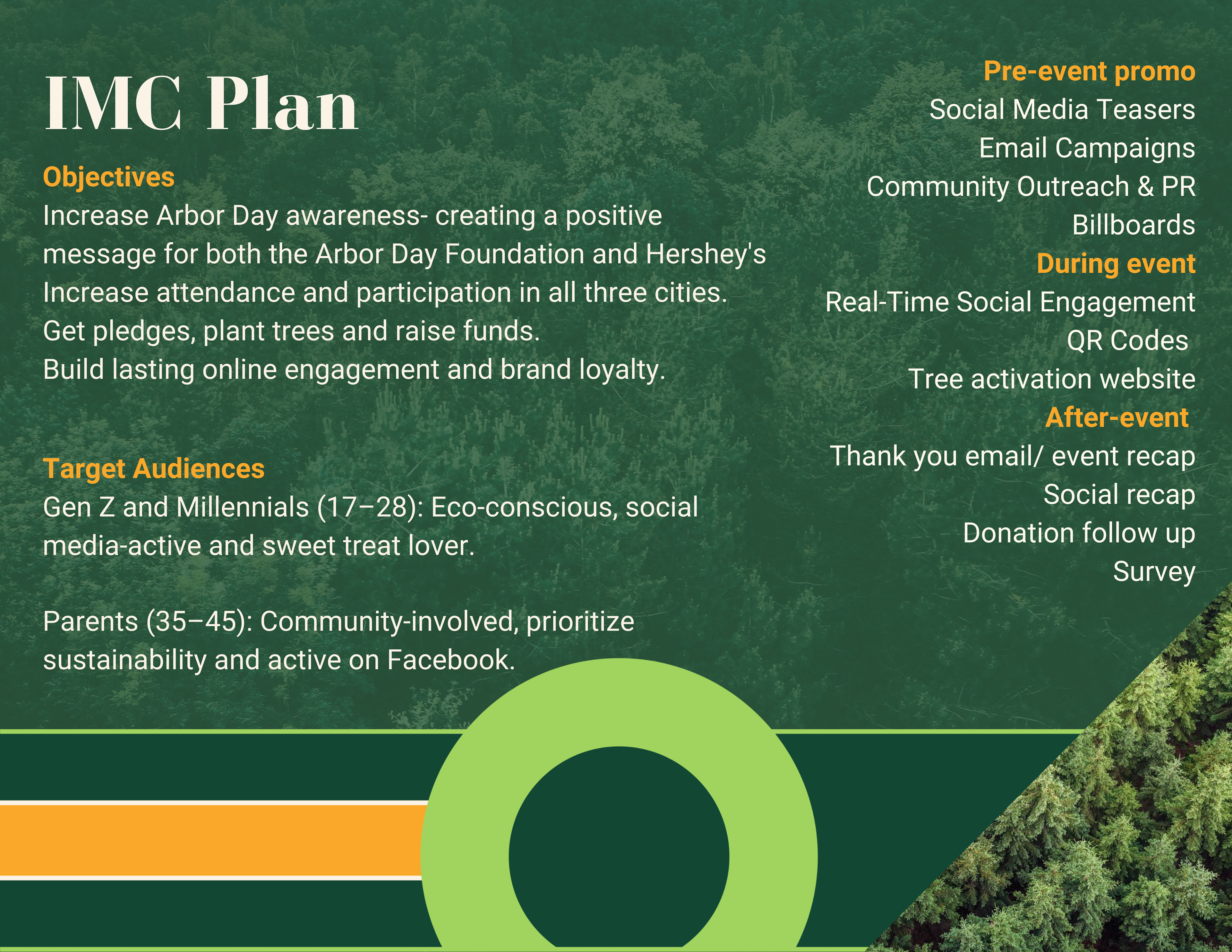 IMC Plan

Objectives
Increase Arbor Day awareness- creating a positive message for both the Arbor Day Foundation and Hershey's
Increase attendance and participation in all three cities.
Get pledges, plant trees and raise funds.
Build lasting online engagement and brand loyalty.

Target Audiences
Gen Z and Millennials (17–28): Eco-conscious, social media-active and sweet treat lover.

Parents (35–45): Community-involved, prioritize sustainability and active on Facebook.

Pre-event promo
Social Media Teasers
Email Campaigns
Community Outreach & PR
Billboards
During event
Real-Time Social Engagement
QR Codes
Tree activation website
After-event
Thank you email/ event recap
Social recap
Donation follow up
Survey